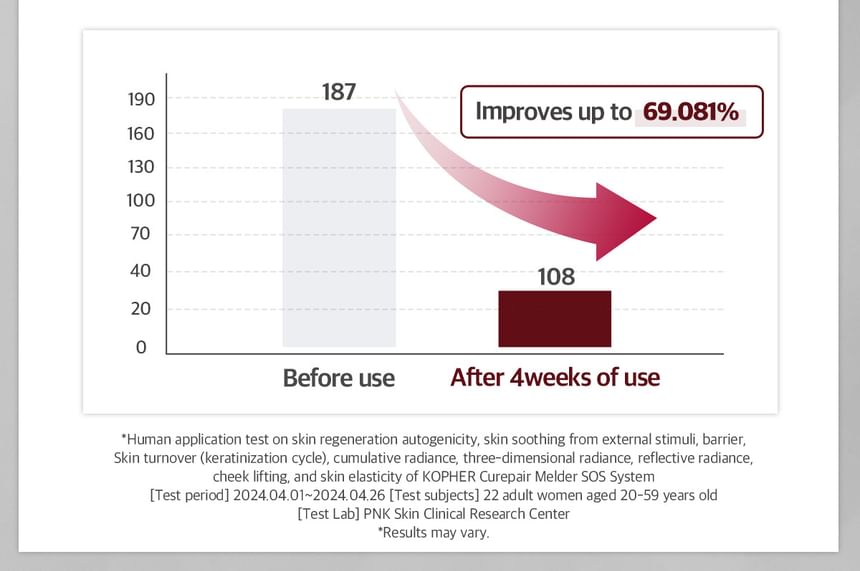 190
160
130
100
70
40
20
0

187

Improves up to 69.081%

108

Before use
After 4weeks of use

*Human application test on skin regeneration autogenicity, skin soothing from external stimuli, barrier, Skin turnover (keratinization cycle), cumulative radiance, three-dimensional radiance, reflective radiance, cheek lifting, and skin elasticity of KOPHER Curepair Melder SOS System
[Test period] 2024.04.01~2024.04.26 [Test subjects] 22 adult women aged 20-59 years old
[Test Lab] PNK Skin Clinical Research Center
*Results may vary.